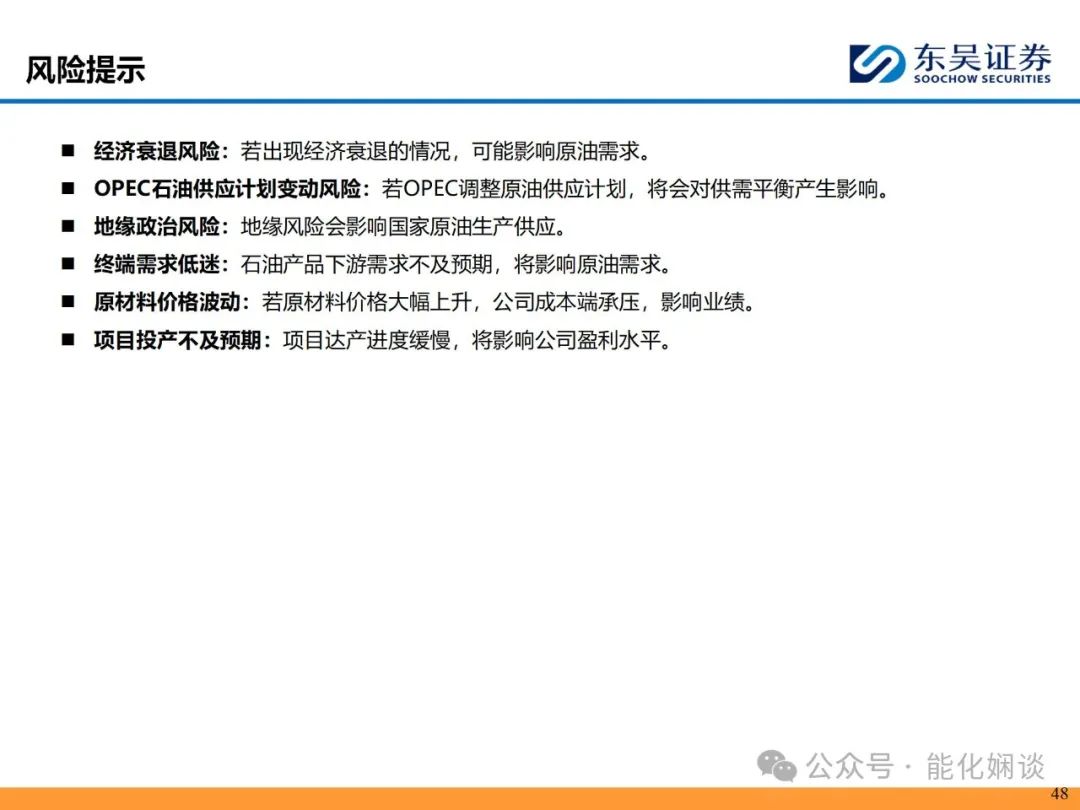 风险提示

东吴证券
SOOCHOW SECURITIES

■ 经济衰退风险：若出现经济衰退的情况，可能影响原油需求。

■ OPEC石油供应计划变动风险：若OPEC调整原油供应计划，将会对供需平衡产生影响。

■ 地缘政治风险：地缘风险会影响国家原油生产供应。

■ 终端需求低迷：石油产品下游需求不及预期，将影响原油需求。

■ 原材料价格波动：若原材料价格大幅上升，公司成本端承压，影响业绩。

■ 项目投产不及预期：项目达产进度缓慢，将影响公司盈利水平。

公众号 · 能化娴谈

48